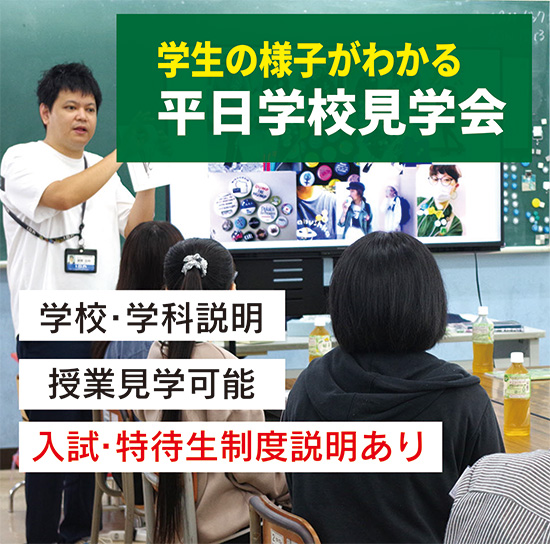 学生の様子がわかる
平日学校見学会

学校･学科説明

授業見学可能

入試･特待生制度説明あり